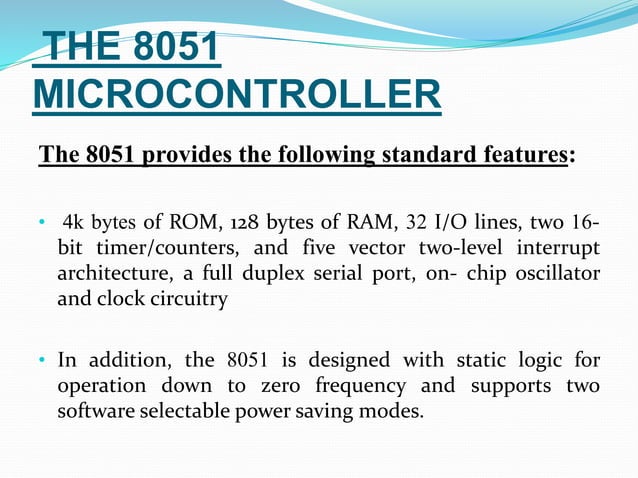 THE 8051 MICROCONTROLLER

The 8051 provides the following standard features:

• 4k bytes of ROM, 128 bytes of RAM, 32 I/O lines, two 16-bit timer/counters, and five vector two-level interrupt architecture, a full duplex serial port, on- chip oscillator and clock circuitry

• In addition, the 8051 is designed with static logic for operation down to zero frequency and supports two software selectable power saving modes.